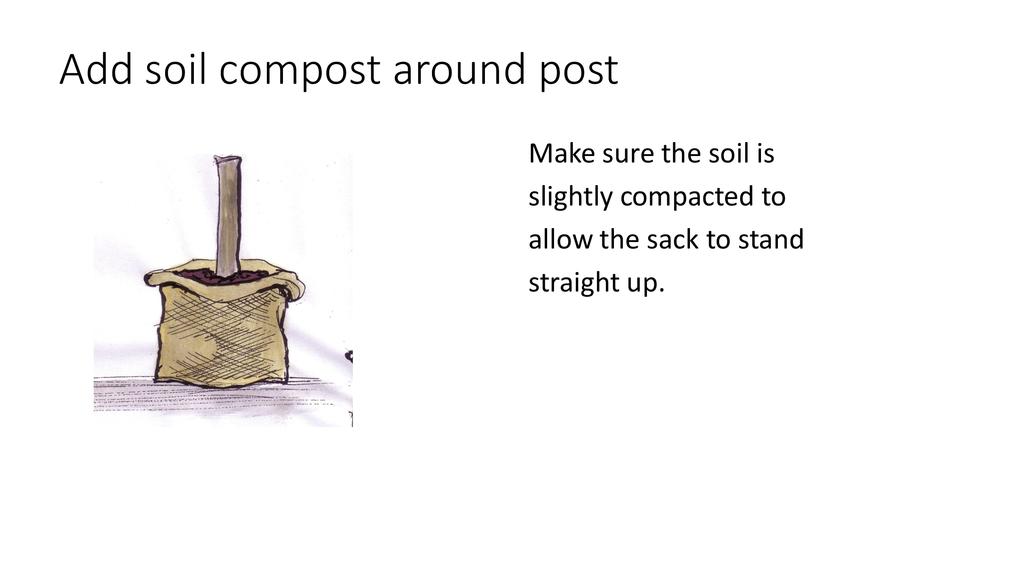 Add soil compost around post

Make sure the soil is slightly compacted to allow the sack to stand straight up.